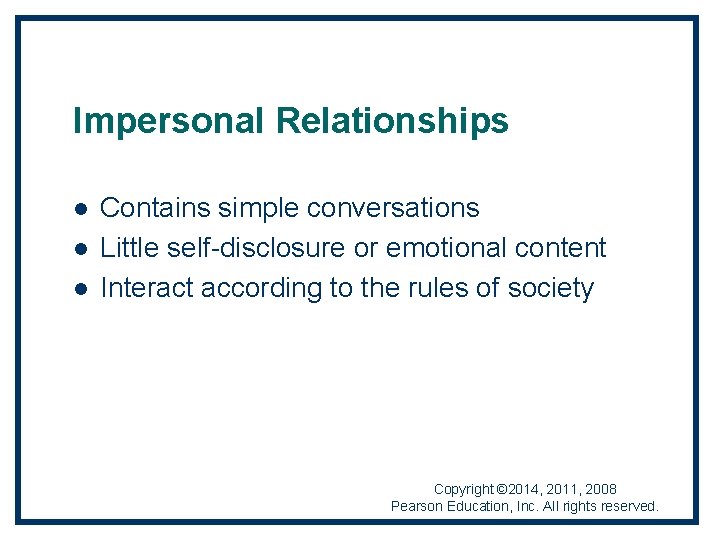 Impersonal Relationships

- Contains simple conversations
- Little self-disclosure or emotional content
- Interact according to the rules of society

Copyright ©2014, 2011, 2008
Pearson Education, Inc. All rights reserved.